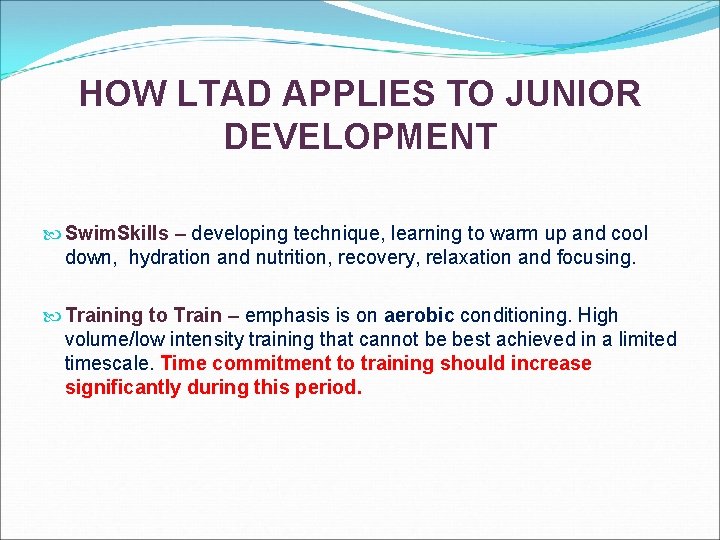 HOW LTAD APPLIES TO JUNIOR DEVELOPMENT

SwimSkills – developing technique, learning to warm up and cool down, hydration and nutrition, recovery, relaxation and focusing.

Training to Train – emphasis is on aerobic conditioning. High volume/low intensity training that cannot be best achieved in a limited timescale. Time commitment to training should increase significantly during this period.